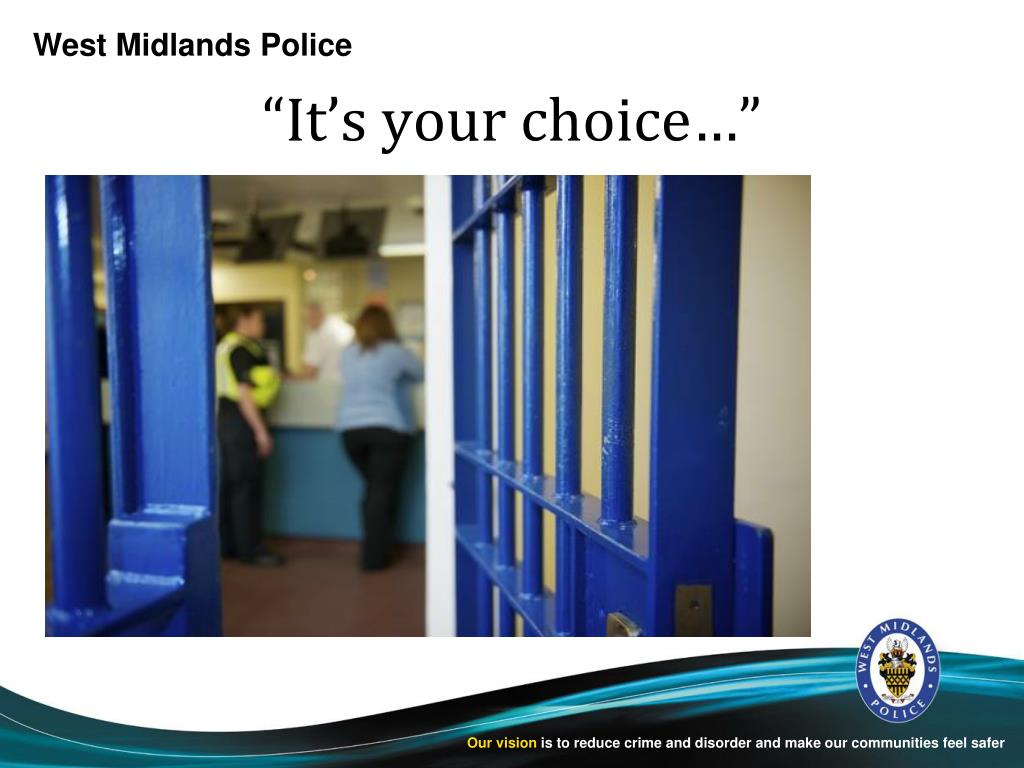 West Midlands Police

“It’s your choice…”

WEST MIDLANDS POLICE

Our vision is to reduce crime and disorder and make our communities feel safer